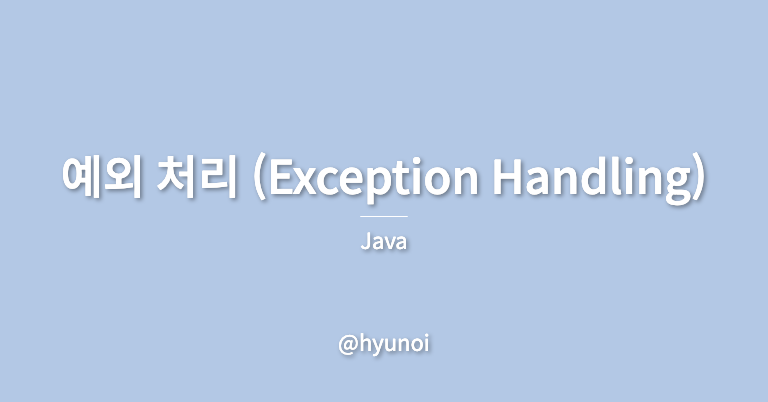 예외 처리 (Exception Handling)

Java

@hyunoi